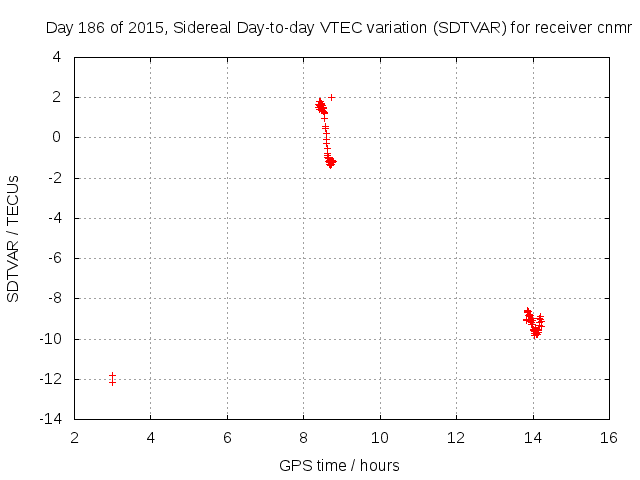 Day 186 of 2015, Sidereal Day-to-day VTEC variation (SDTVAR) for receiver cnmr

SDTVAR / TECUs

4
2
0
-2
-4
-6
-8
-10
-12
-14

2
4
6
8
10
12
14
16

GPS time / hours